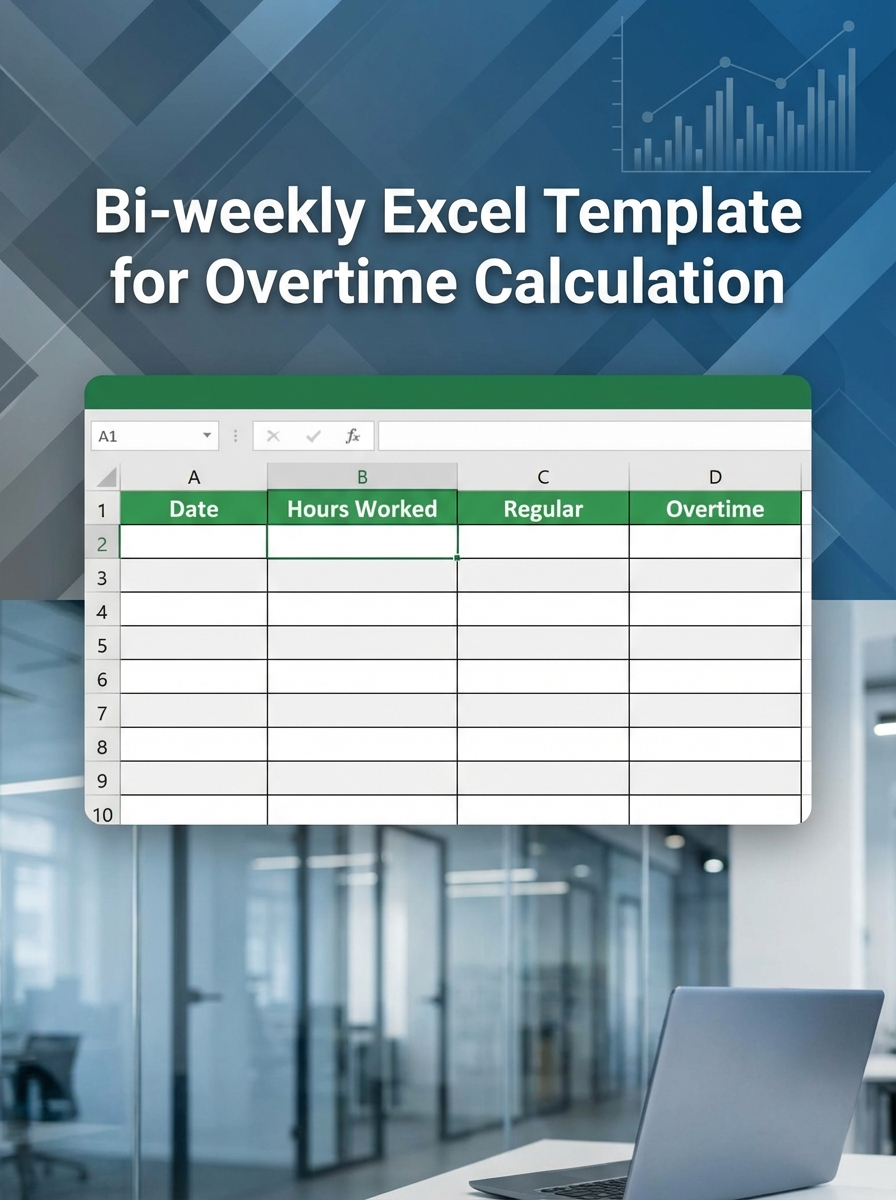 Bi-weekly Excel Template for Overtime Calculation

A1

$f_x$

| | A | B | C | D |
|---|---|---|---|---|
| 1 | Date | Hours Worked | Regular | Overtime |
| 2 | | | | |
| 3 | | | | |
| 4 | | | | |
| 5 | | | | |
| 6 | | | | |
| 7 | | | | |
| 8 | | | | |
| 9 | | | | |
| 10 | | | | |